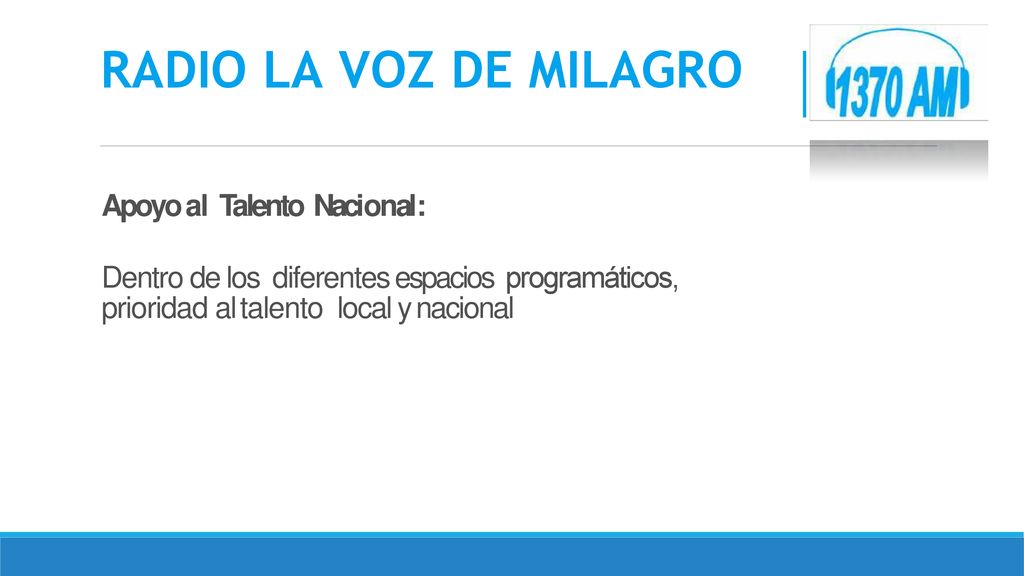 RADIO LA VOZ DE MILAGRO

1370 AM

Apoyo al Talento Nacional:

Dentro de los diferentes espacios programáticos, prioridad al talento local y nacional